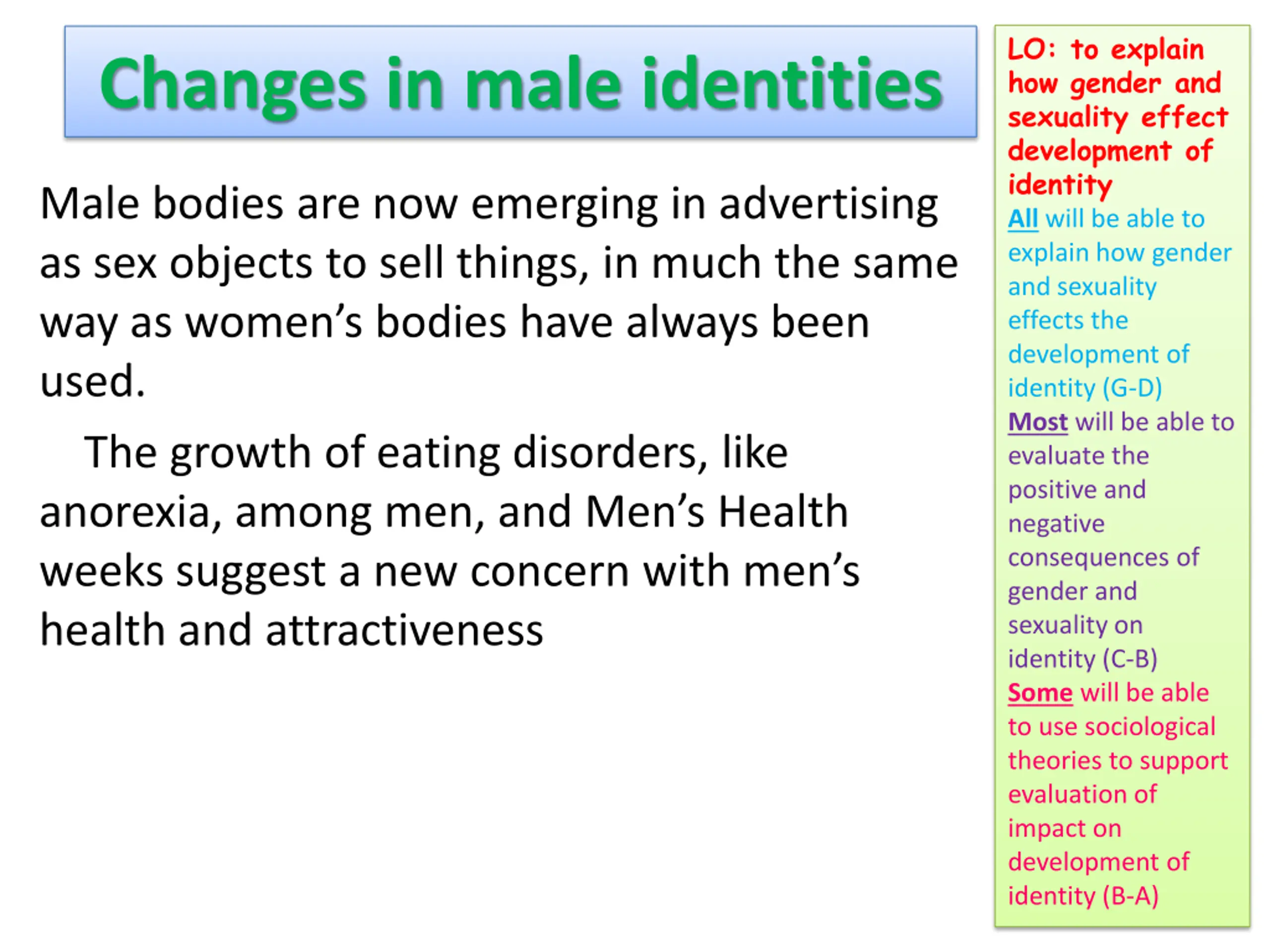 Changes in male identities

Male bodies are now emerging in advertising as sex objects to sell things, in much the same way as women's bodies have always been used.

The growth of eating disorders, like anorexia, among men, and Men's Health weeks suggest a new concern with men's health and attractiveness

LO: to explain how gender and sexuality effect development of identity

All will be able to explain how gender and sexuality effects the development of identity (G-D)

Most will be able to evaluate the positive and negative consequences of gender and sexuality on identity (C-B)

Some will be able to use sociological theories to support evaluation of impact on development of identity (B-A)